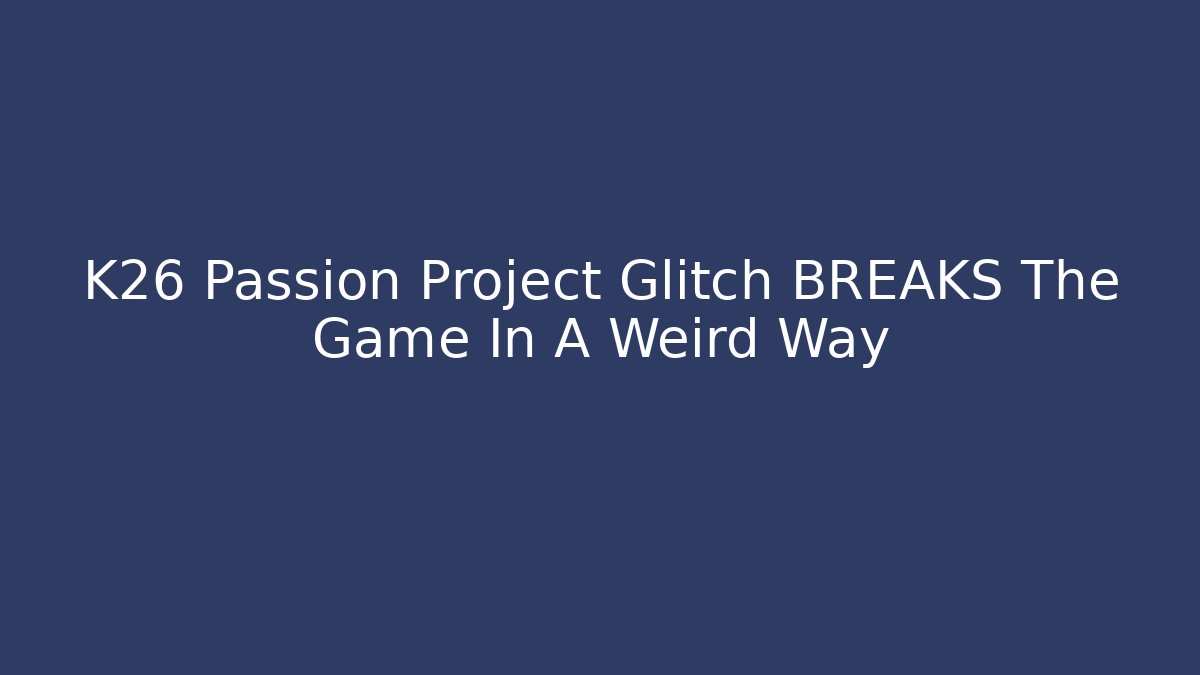 K26 Passion Project Glitch BREAKS The Game In A Weird Way